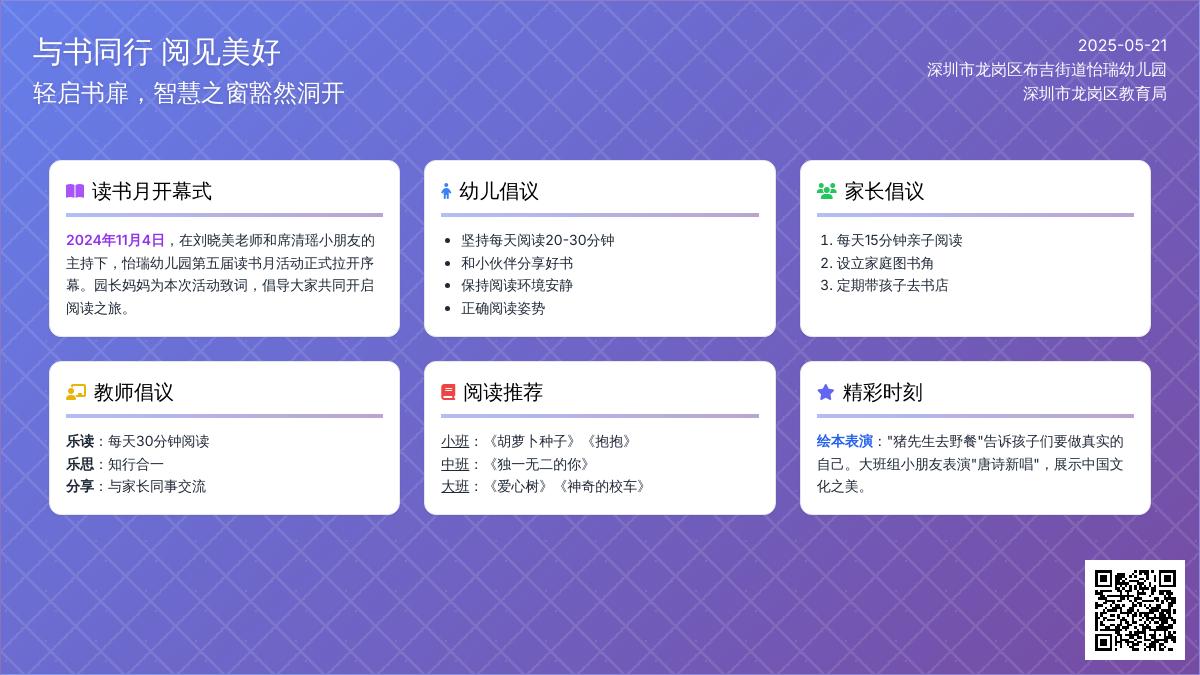 与书同行 阅见美好
轻启书扉，智慧之窗豁然洞开

2025-05-21
深圳市龙岗区布吉街道怡瑞幼儿园
深圳市龙岗区教育局

读书月开幕式

2024年11月4日，在刘晓美老师和席清瑶小朋友的主持下，怡瑞幼儿园第五届读书月活动正式拉开序幕。园长妈妈为本次活动致词，倡导大家共同开启阅读之旅。

幼儿倡议

- 坚持每天阅读20-30分钟
- 和小伙伴分享好书
- 保持阅读环境安静
- 正确阅读姿势

家长倡议

1. 每天15分钟亲子阅读
2. 设立家庭图书角
3. 定期带孩子去书店

教师倡议

乐读：每天30分钟阅读
乐思：知行合一
分享：与家长同事交流

阅读推荐

小班：《胡萝卜种子》《抱抱》
中班：《独一无二的你》
大班：《爱心树》《神奇的校车》

精彩时刻

绘本表演："猪先生去野餐"告诉孩子们要做真实的自己。大班组小朋友表演"唐诗新唱"，展示中国文化之美。